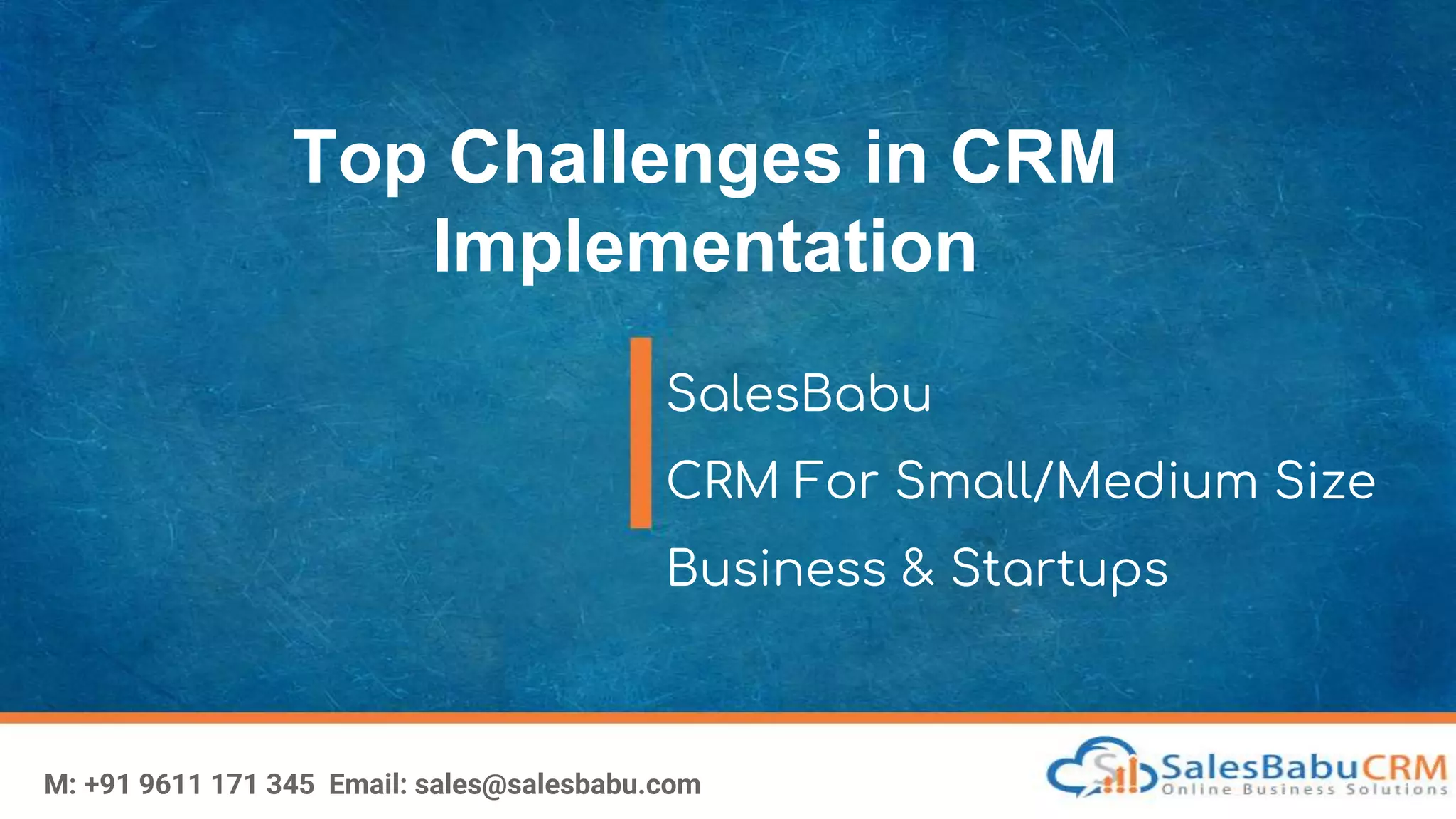 Top Challenges in CRM Implementation

SalesBabu

CRM For Small/Medium Size Business & Startups

M: +91 9611 171 345 Email: sales@salesbabu.com

SalesBabuCRM
Online Business Solutions